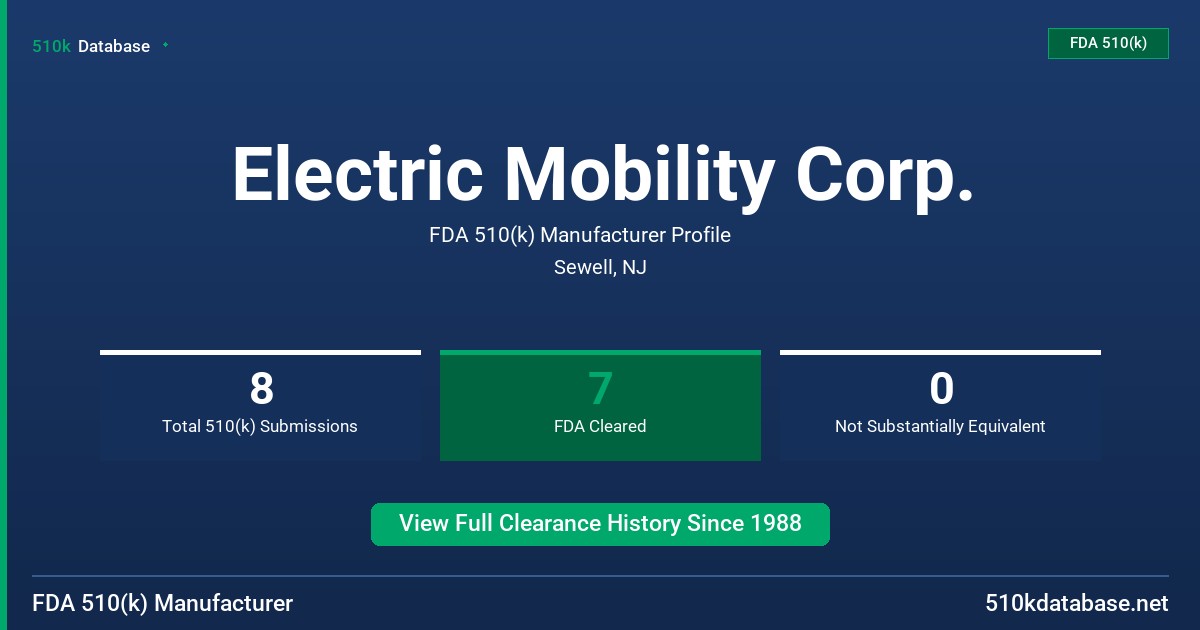 510k Database

FDA 510(k)

Electric Mobility Corp.

FDA 510(k) Manufacturer Profile

Sewell, NJ

8
Total 510(k) Submissions

7
FDA Cleared

0
Not Substantially Equivalent

View Full Clearance History Since 1988

FDA 510(k) Manufacturer

510kdatabase.net